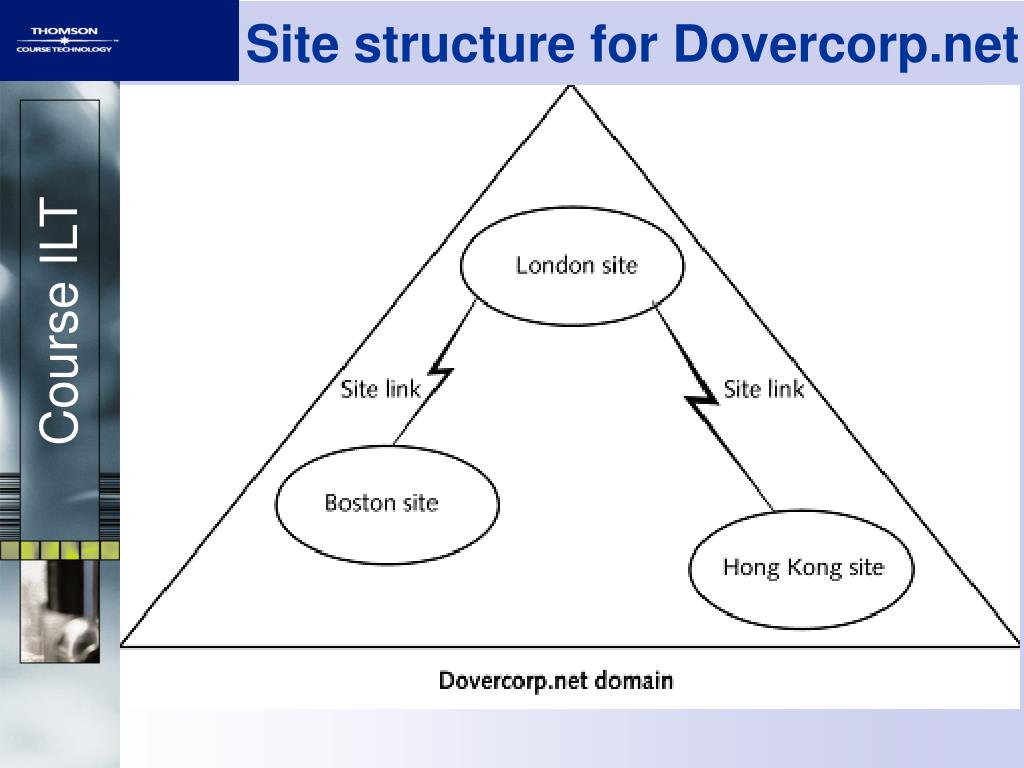 THOMSON
COURSE TECHNOLOGY

Site structure for Dovercorp.net

Course ILT

London site

Site link

Site link

Boston site

Hong Kong site

Dovercorp.net domain